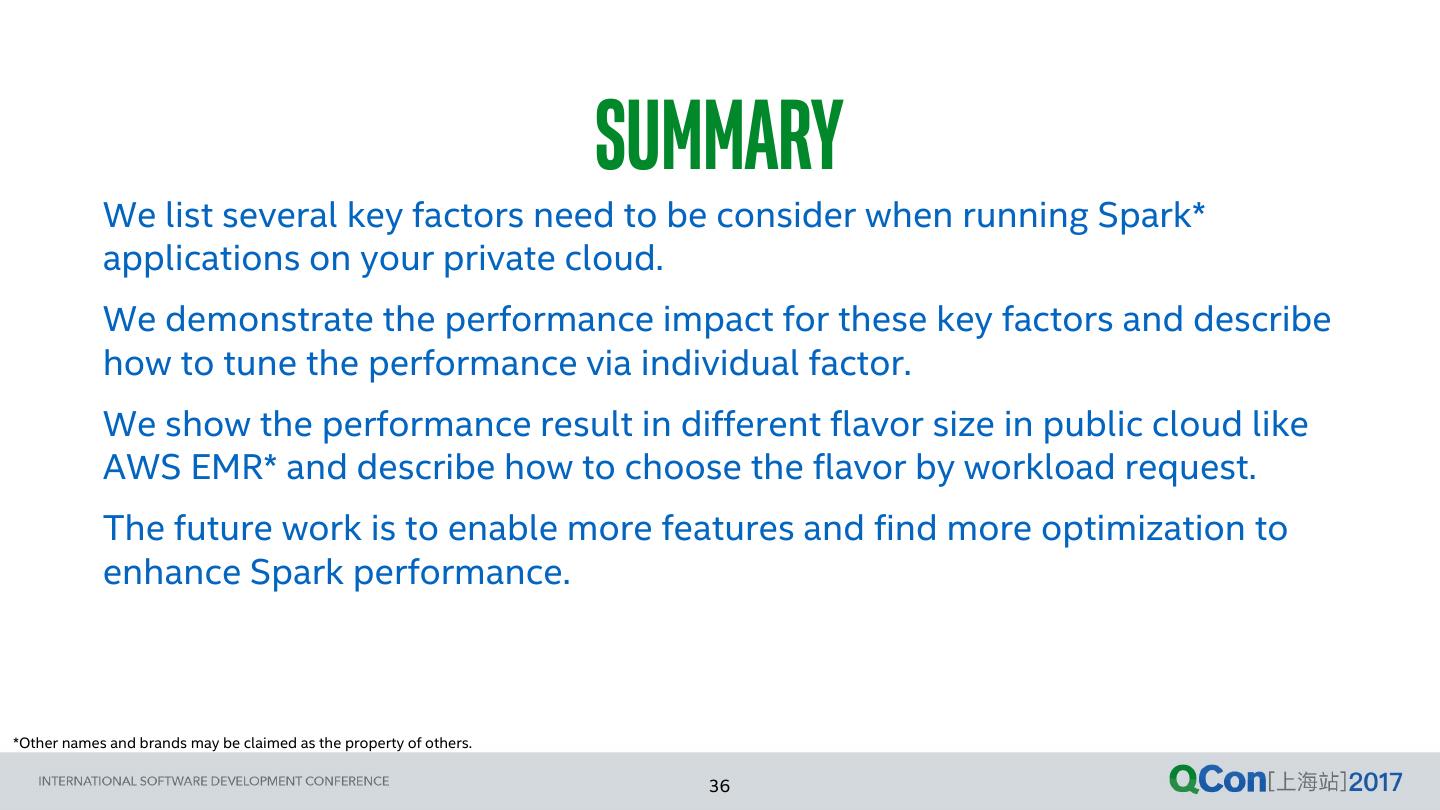 SUMMARY

We list several key factors need to be consider when running Spark* applications on your private cloud.

We demonstrate the performance impact for these key factors and describe how to tune the performance via individual factor.

We show the performance result in different flavor size in public cloud like AWS EMR* and describe how to choose the flavor by workload request.

The future work is to enable more features and find more optimization to enhance Spark performance.

*Other names and brands may be claimed as the property of others.

INTERNATIONAL SOFTWARE DEVELOPMENT CONFERENCE

36

QCon[上海站]2017